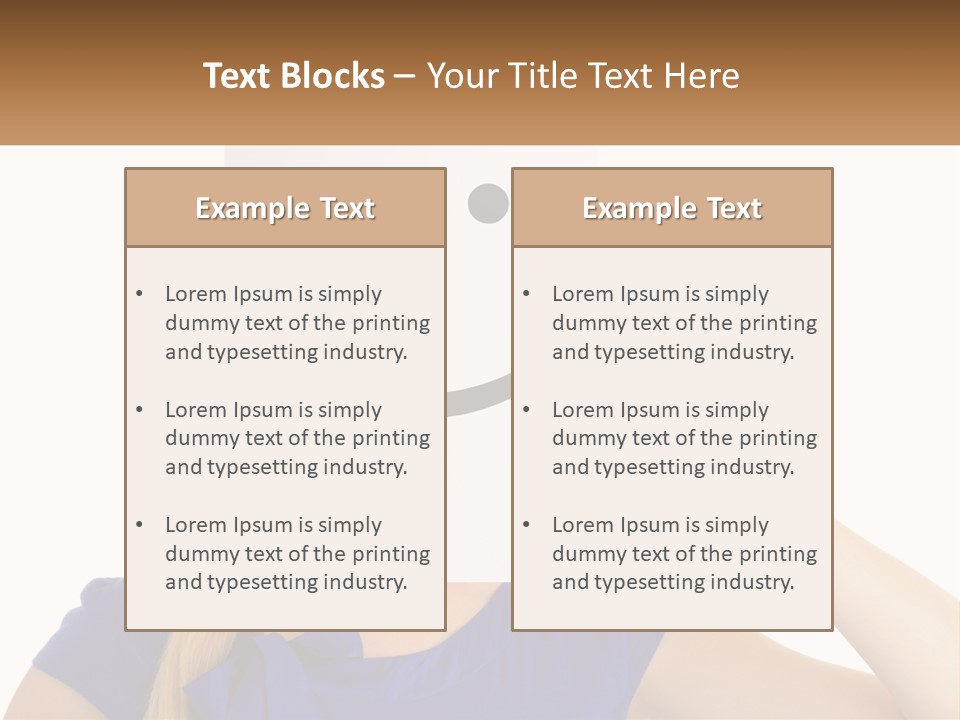 Text Blocks – Your Title Text Here

Example Text

• Lorem Ipsum is simply dummy text of the printing and typesetting industry.

• Lorem Ipsum is simply dummy text of the printing and typesetting industry.

• Lorem Ipsum is simply dummy text of the printing and typesetting industry.

Example Text

• Lorem Ipsum is simply dummy text of the printing and typesetting industry.

• Lorem Ipsum is simply dummy text of the printing and typesetting industry.

• Lorem Ipsum is simply dummy text of the printing and typesetting industry.